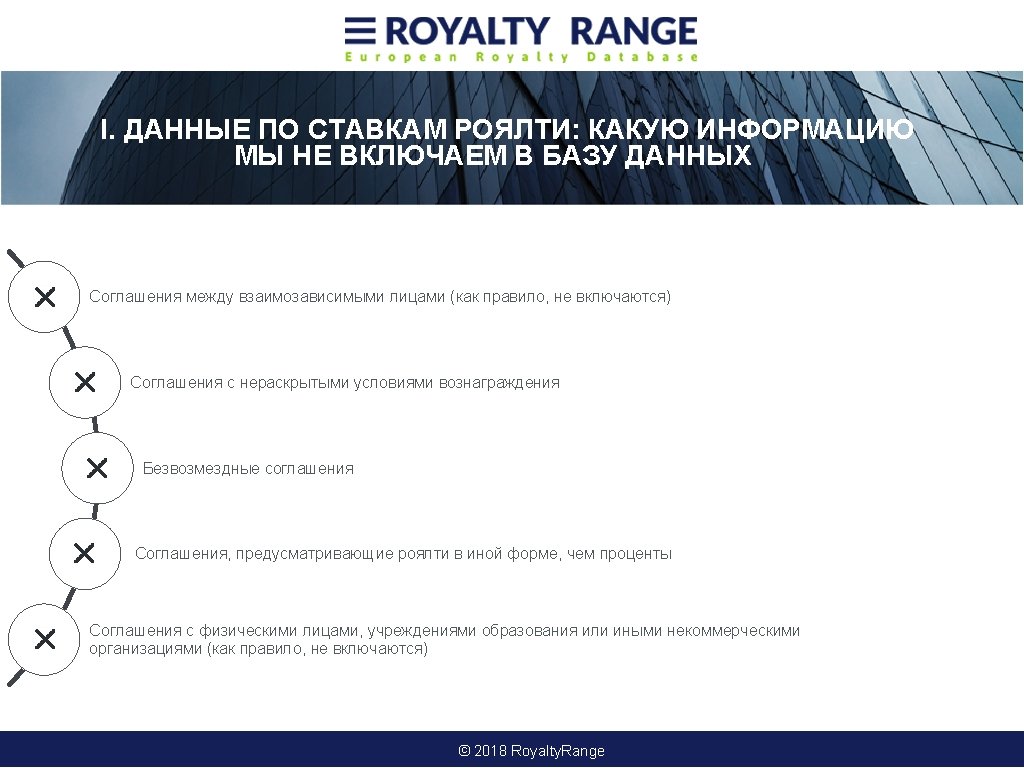 ROYALTY RANGE
European Royalty Database

I. ДАННЫЕ ПО СТАВКАМ РОЯЛТИ: КАКУЮ ИНФОРМАЦИЮ МЫ НЕ ВКЛЮЧАЕМ В БАЗУ ДАННЫХ

Соглашения между взаимозависимыми лицами (как правило, не включаются)

Соглашения с нераскрытыми условиями вознаграждения

Безвозмездные соглашения

Соглашения, предусматривающие роялти в иной форме, чем проценты

Соглашения с физическими лицами, учреждениями образования или иными некоммерческими организациями (как правило, не включаются)

© 2018 RoyaltyRange